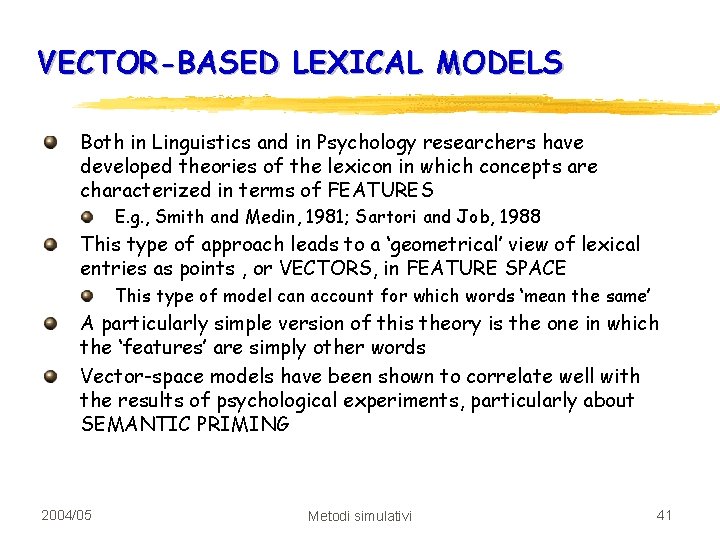 VECTOR-BASED LEXICAL MODELS

Both in Linguistics and in Psychology researchers have developed theories of the lexicon in which concepts are characterized in terms of FEATURES

E.g., Smith and Medin, 1981; Sartori and Job, 1988

This type of approach leads to a 'geometrical' view of lexical entries as points , or VECTORS, in FEATURE SPACE

This type of model can account for which words 'mean the same'

A particularly simple version of this theory is the one in which the 'features' are simply other words

Vector-space models have been shown to correlate well with the results of psychological experiments, particularly about SEMANTIC PRIMING

2004/05

Metodi simulativi

41